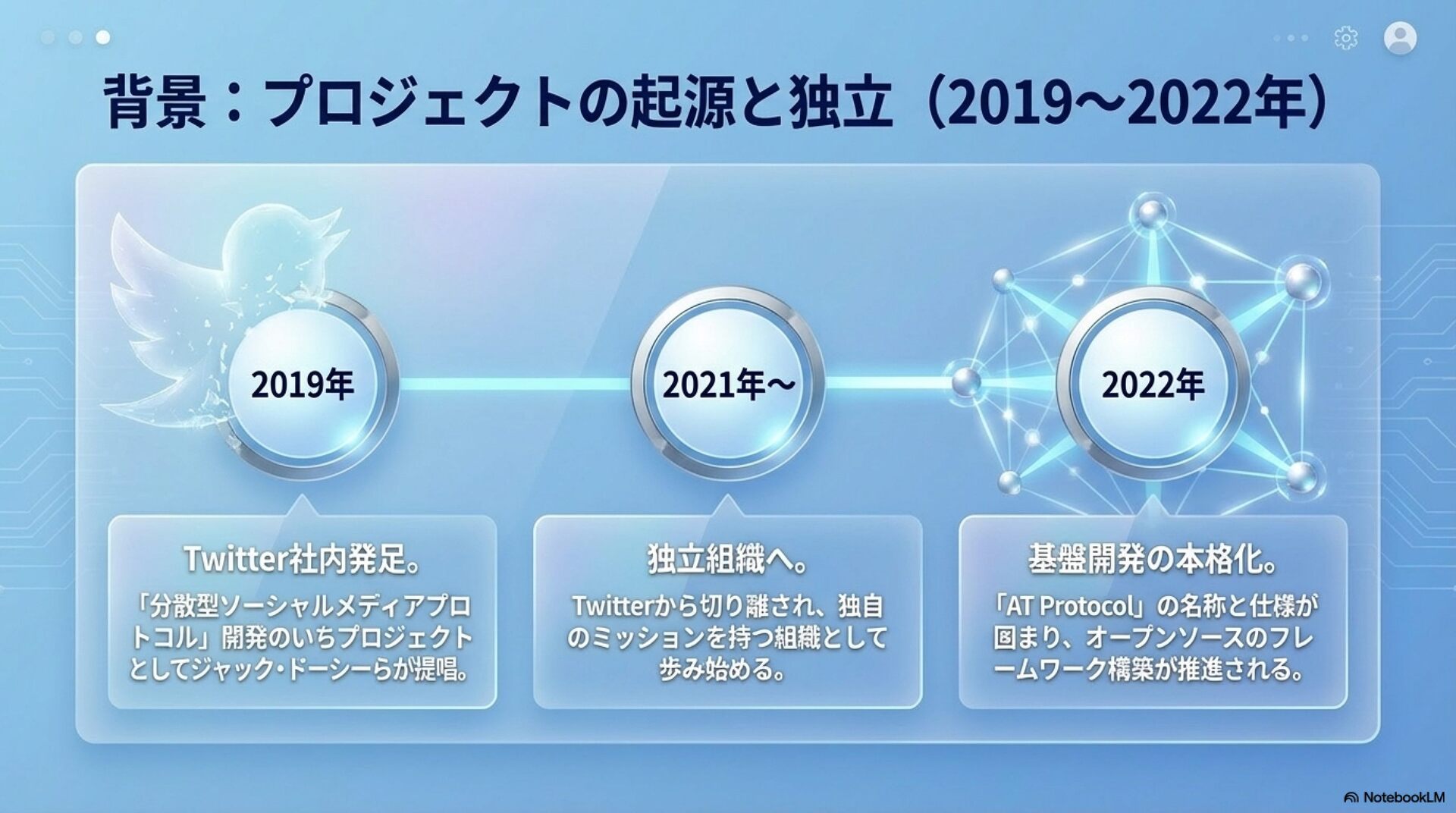 背景：プロジェクトの起源と独立（2019～2022年）

2019年

2021年～

2022年

Twitter社内発足。

「分散型ソーシャルメディアプロトコル」開発のいちプロジェクトとしてジャック・ドーシーらが提唱。

独立組織へ。

Twitterから切り離され、独自のミッションを持つ組織として歩み始める。

基盤開発の本格化。

「AT Protocol」の名称と仕様が固まり、オープンソースのフレームワーク構築が推進される。

NotebookLM